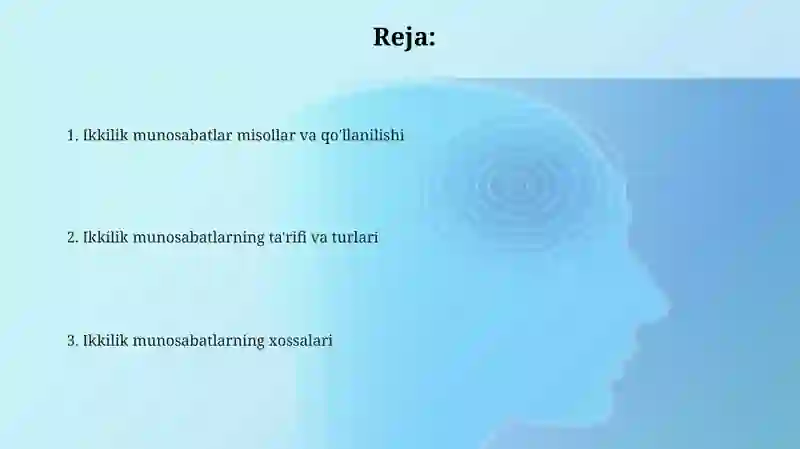 Reja:

1. Ikkilik munosabatlar misollar va qo'llanilishi

2. Ikkilik munosabatlarning ta'rifi va turlari

3. Ikkilik munosabatlarning xossalari